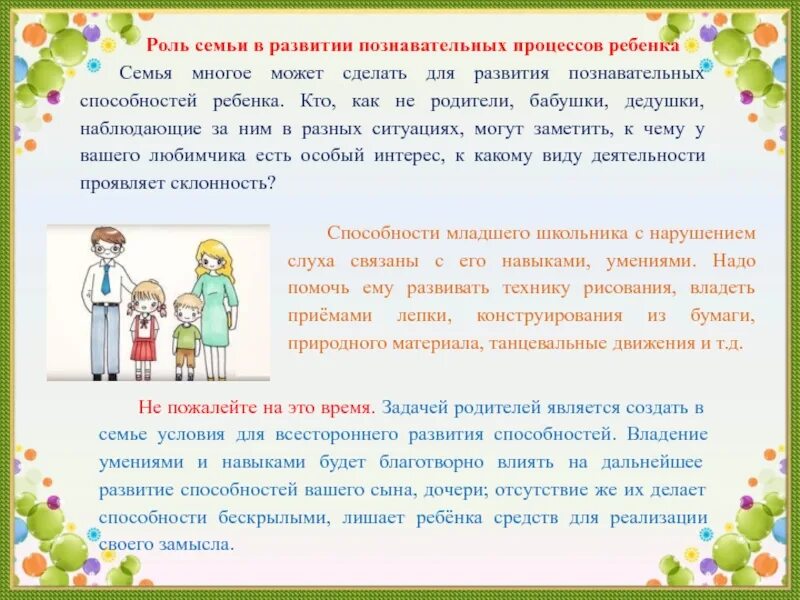 Роль семьи в развитии познавательных процессов ребенка

Семья многое может сделать для развития познавательных способностей ребенка. Кто, как не родители, бабушки, дедушки, наблюдающие за ним в разных ситуациях, могут заметить, к чему у вашего любимчика есть особый интерес, к какому виду деятельности проявляет склонность?

Способности младшего школьника с нарушением слуха связаны с его навыками, умениями. Надо помочь ему развивать технику рисования, владеть приёмами лепки, конструирования из бумаги, природного материала, танцевальные движения и т.д.

Не пожалейте на это время. Задачей родителей является создать в семье условия для всестороннего развития способностей. Владение умениями и навыками будет благотворно влиять на дальнейшее развитие способностей вашего сына, дочери; отсутствие же их делает способности бескрылыми, лишает ребёнка средств для реализации своего замысла.